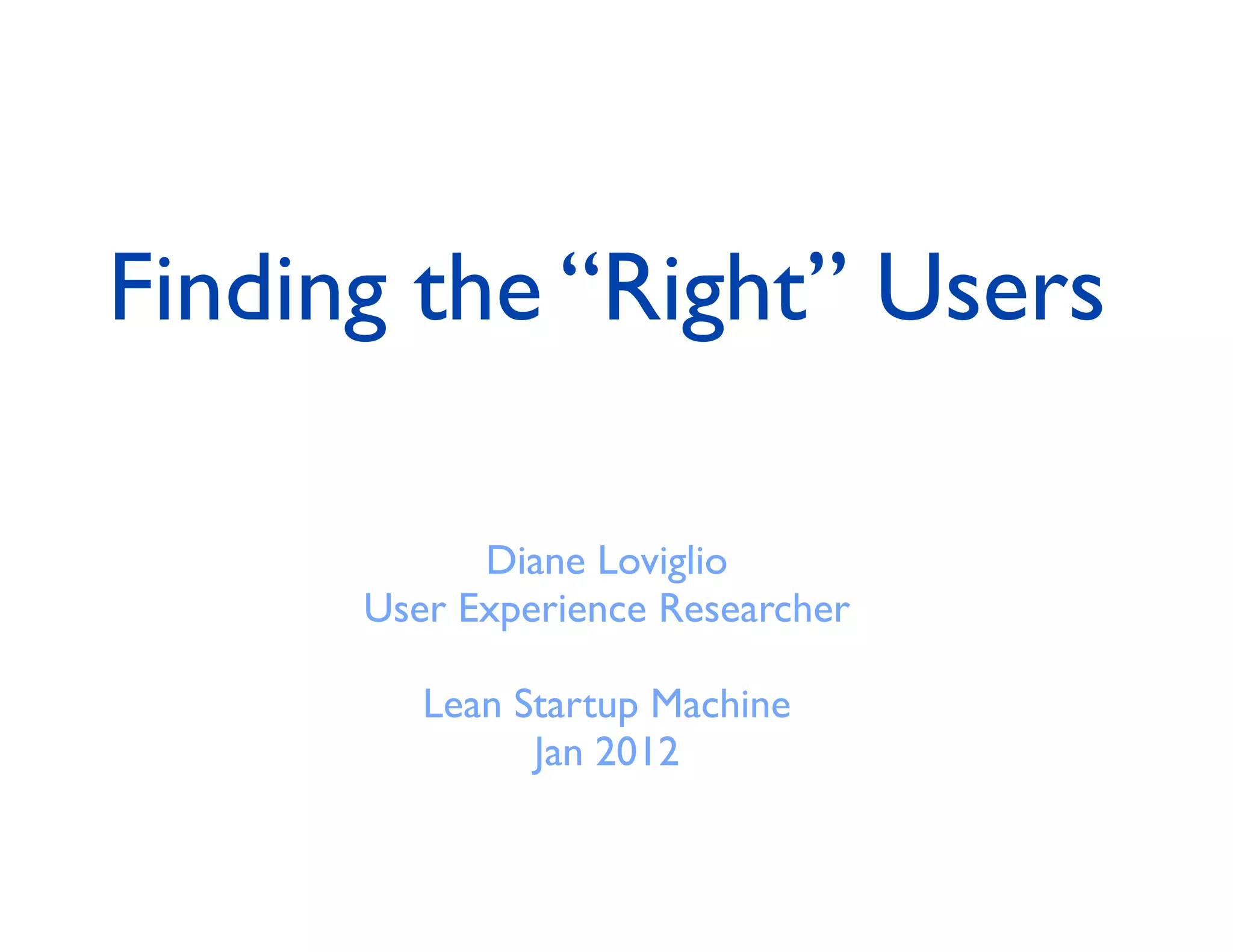 Finding the “Right” Users

Diane Loviglio
User Experience Researcher

Lean Startup Machine
Jan 2012